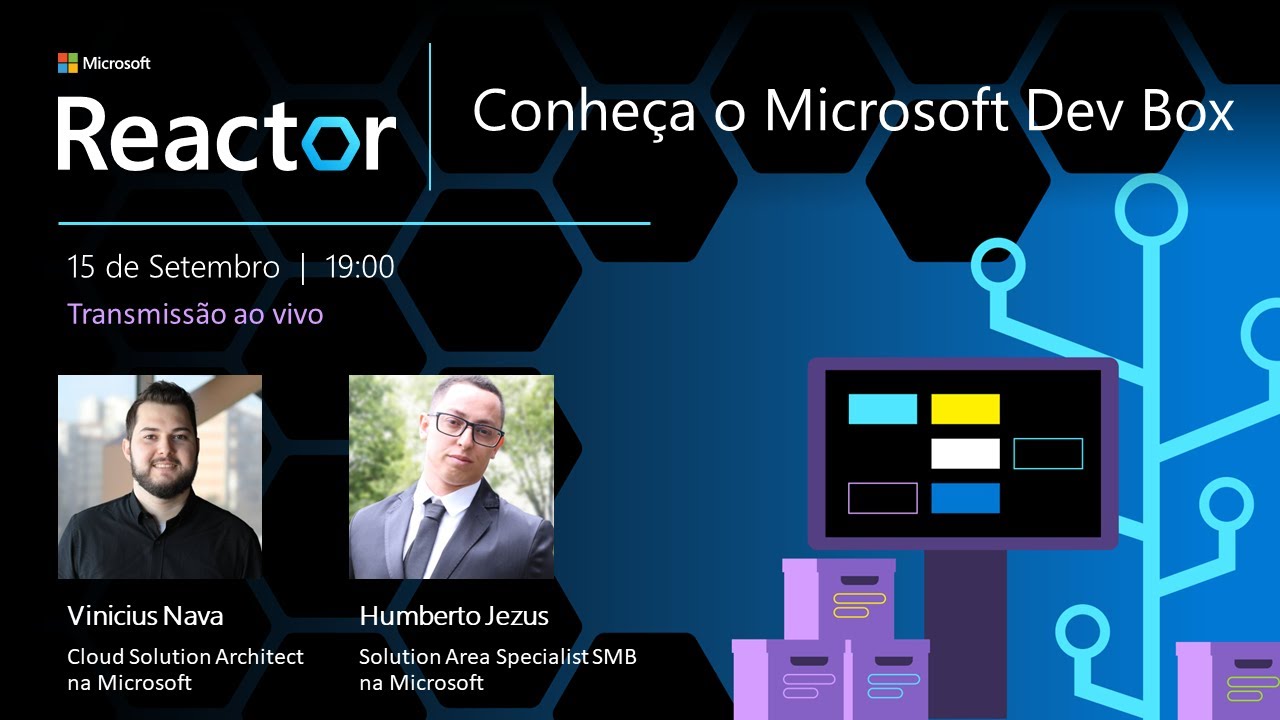 Microsoft
Reactor

Conheça o Microsoft Dev Box

15 de Setembro | 19:00
Transmissão ao vivo

Vinicius Nava
Cloud Solution Architect
na Microsoft

Humberto Jezus
Solution Area Specialist SMB
na Microsoft